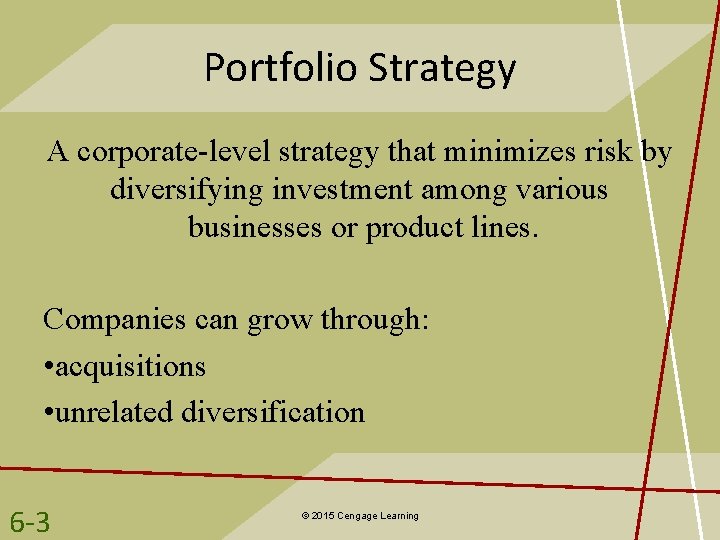 Portfolio Strategy

A corporate-level strategy that minimizes risk by diversifying investment among various businesses or product lines.

Companies can grow through:
•acquisitions
•unrelated diversification

6-3

© 2015 Cengage Learning